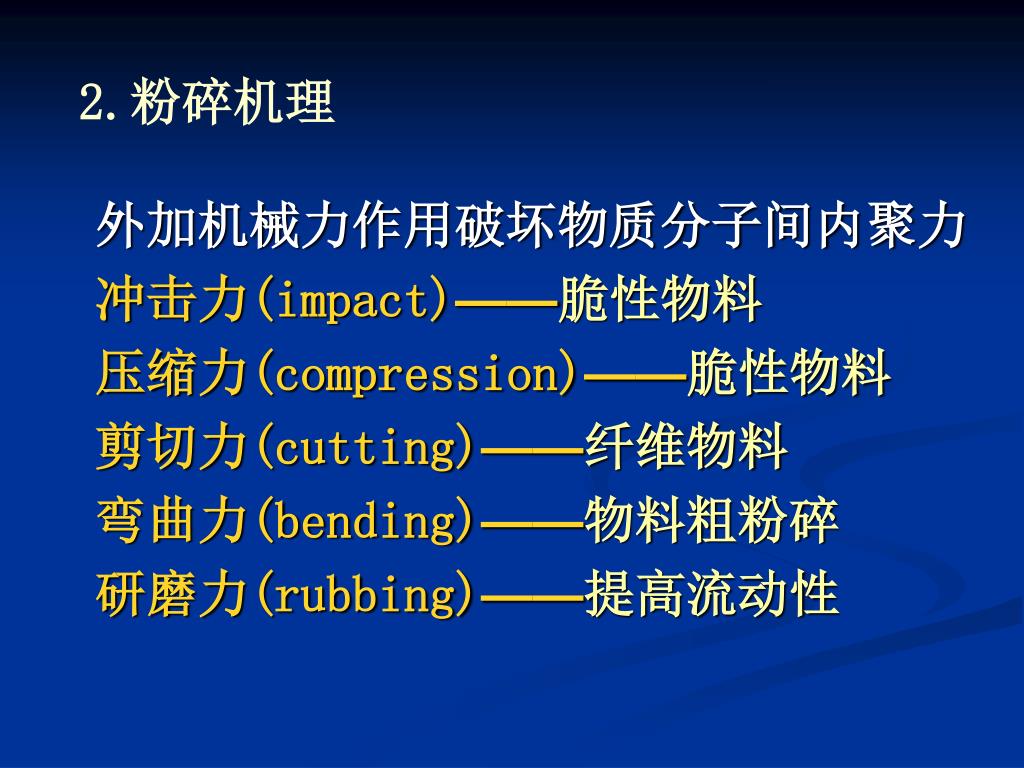 2.粉碎机理

外加机械力作用破坏物质分子间内聚力

冲击力(impact)——脆性物料

压缩力(compression)——脆性物料

剪切力(cutting)——纤维物料

弯曲力(bending)——物料粗粉碎

研磨力(rubbing)——提高流动性